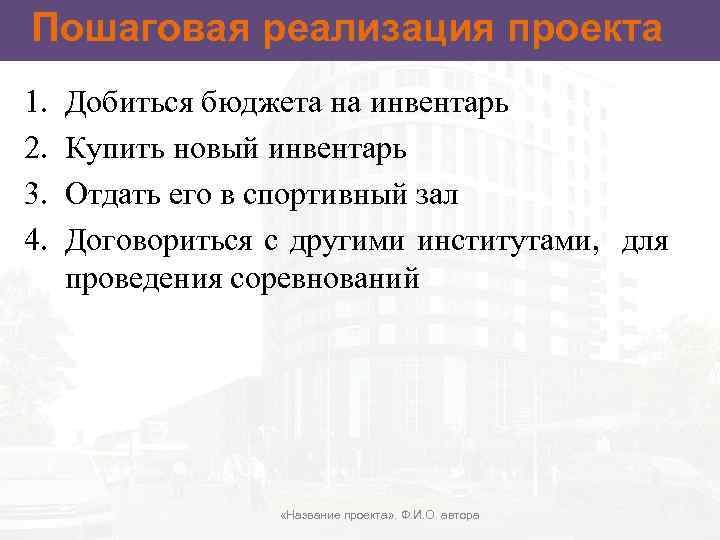 Пошаговая реализация проекта

1. Добиться бюджета на инвентарь
2. Купить новый инвентарь
3. Отдать его в спортивный зал
4. Договориться с другими институтами, для проведения соревнований

«Название проекта», Ф.И.О. автора